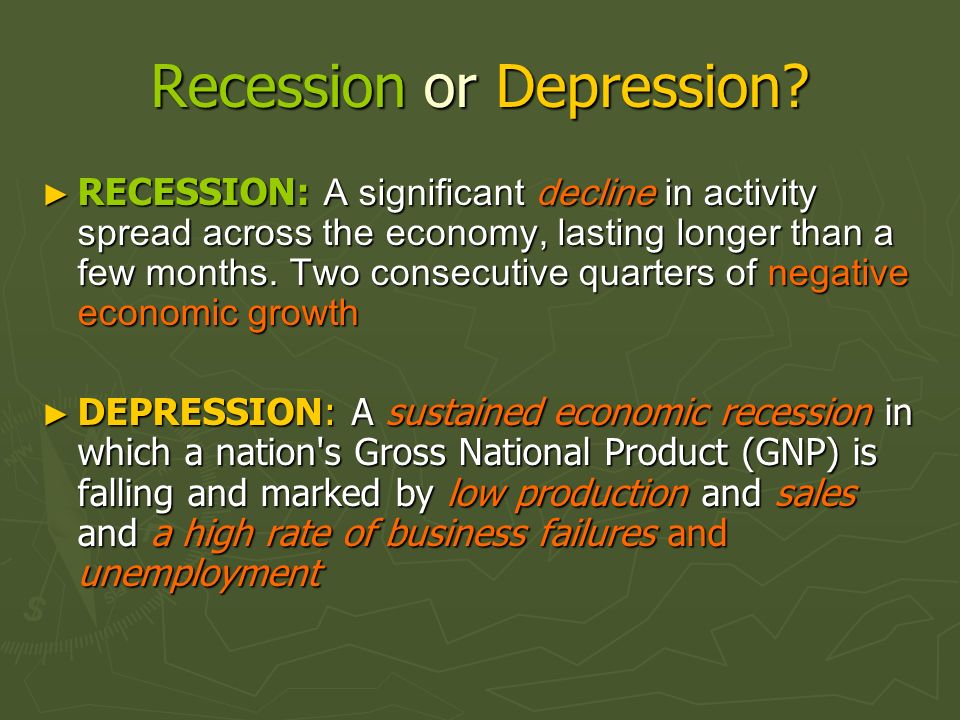 Recession or Depression?

► RECESSION: A significant decline in activity spread across the economy, lasting longer than a few months. Two consecutive quarters of negative economic growth

► DEPRESSION: A sustained economic recession in which a nation's Gross National Product (GNP) is falling and marked by low production and sales and a high rate of business failures and unemployment